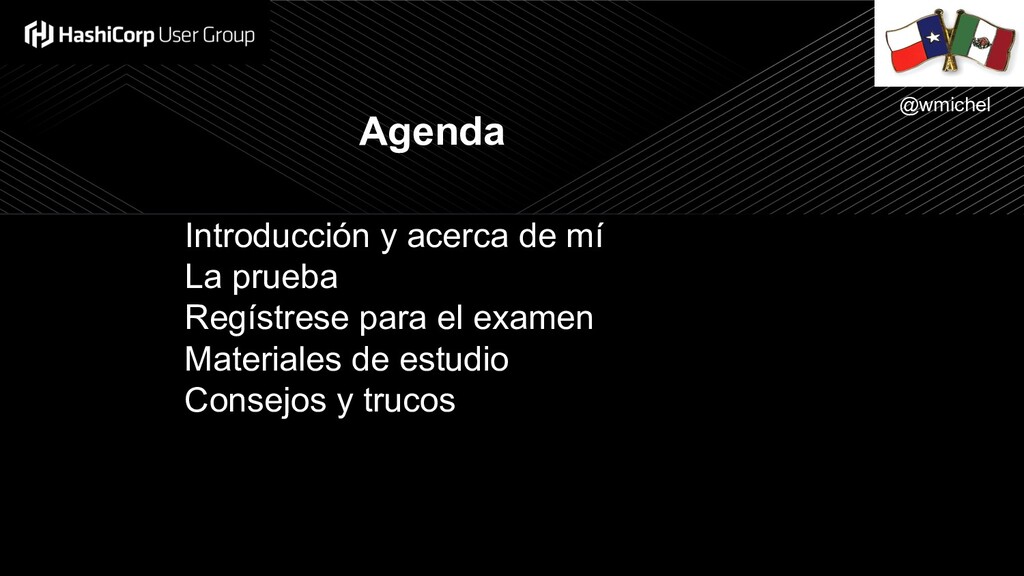 HashiCorp User Group

@wmichel

Agenda

Introducción y acerca de mí
La prueba
Regístrese para el examen
Materiales de estudio
Consejos y trucos